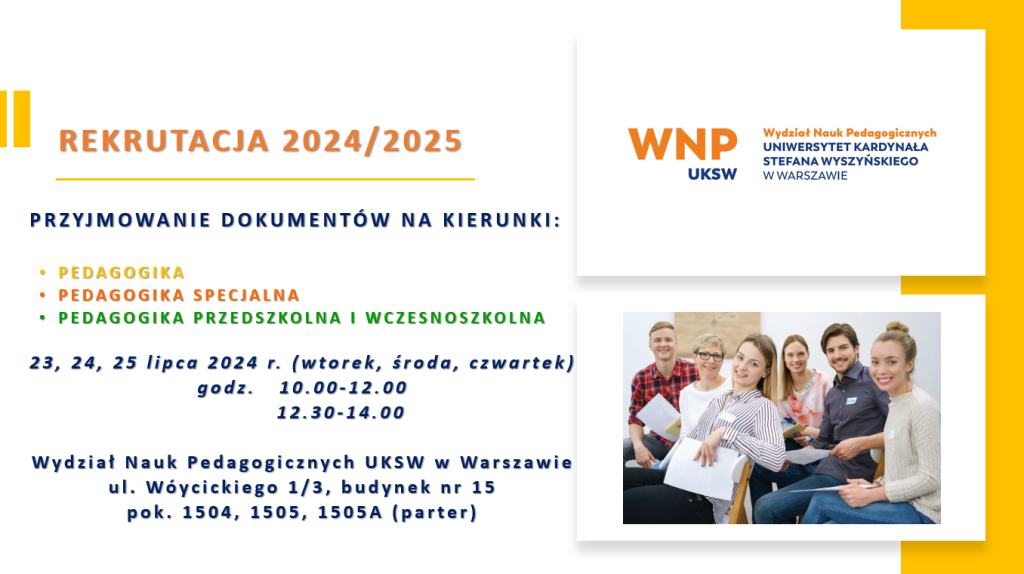 REKRUTACJA 2024/2025

PRZYJMOWANIE DOKUMENTÓW NA KIERUNKI:

• PEDAGOGIKA
• PEDAGOGIKA SPECJALNA
• PEDAGOGIKA PRZEDSZKOLNA I WCZESNOSZKOLNA

23, 24, 25 lipca 2024 r. (wtorek, środa, czwartek)
godz. 10.00-12.00
12.30-14.00

Wydział Nauk Pedagogicznych UKSW w Warszawie
ul. Wóycickiego 1/3, budynek nr 15
pok. 1504, 1505, 1505A (parter)

WNP UKSW
Wydział Nauk Pedagogicznych
UNIWERSYTET KARDYNAŁA STEFANA WYSZYŃSKIEGO
W WARSZAWIE